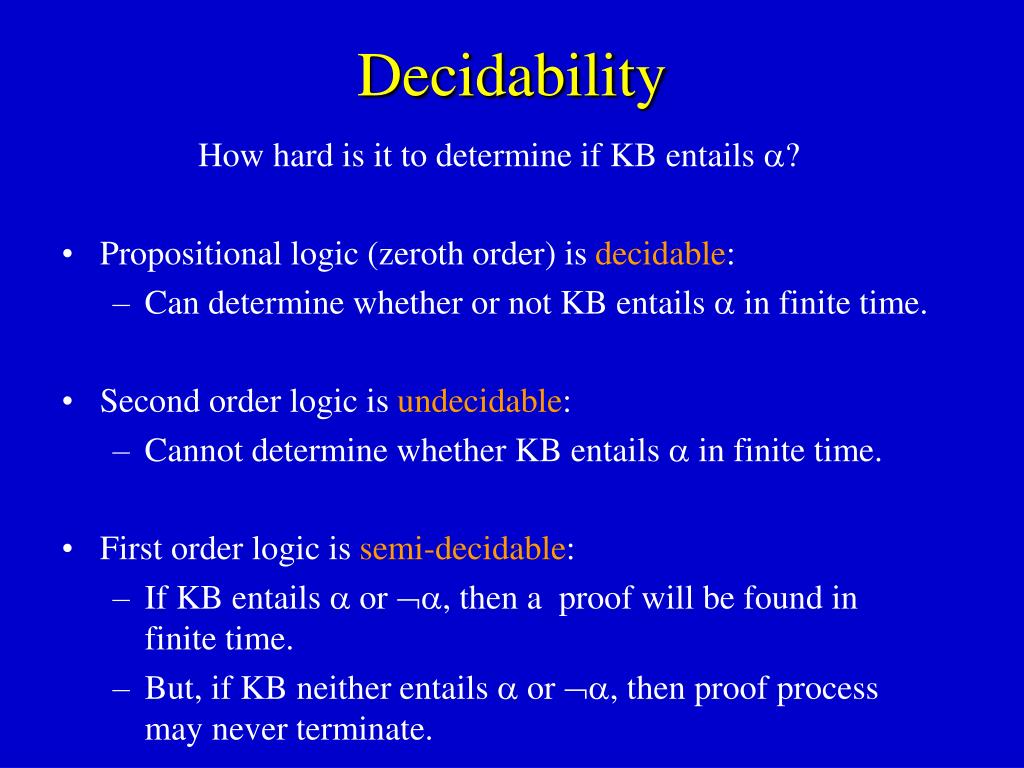 Decidability

How hard is it to determine if KB entails $\alpha$?

• Propositional logic (zeroth order) is decidable:
– Can determine whether or not KB entails $\alpha$ in finite time.

• Second order logic is undecidable:
– Cannot determine whether KB entails $\alpha$ in finite time.

• First order logic is semi-decidable:
– If KB entails $\alpha$ or $\neg\alpha$, then a proof will be found in finite time.
– But, if KB neither entails $\alpha$ or $\neg\alpha$, then proof process may never terminate.